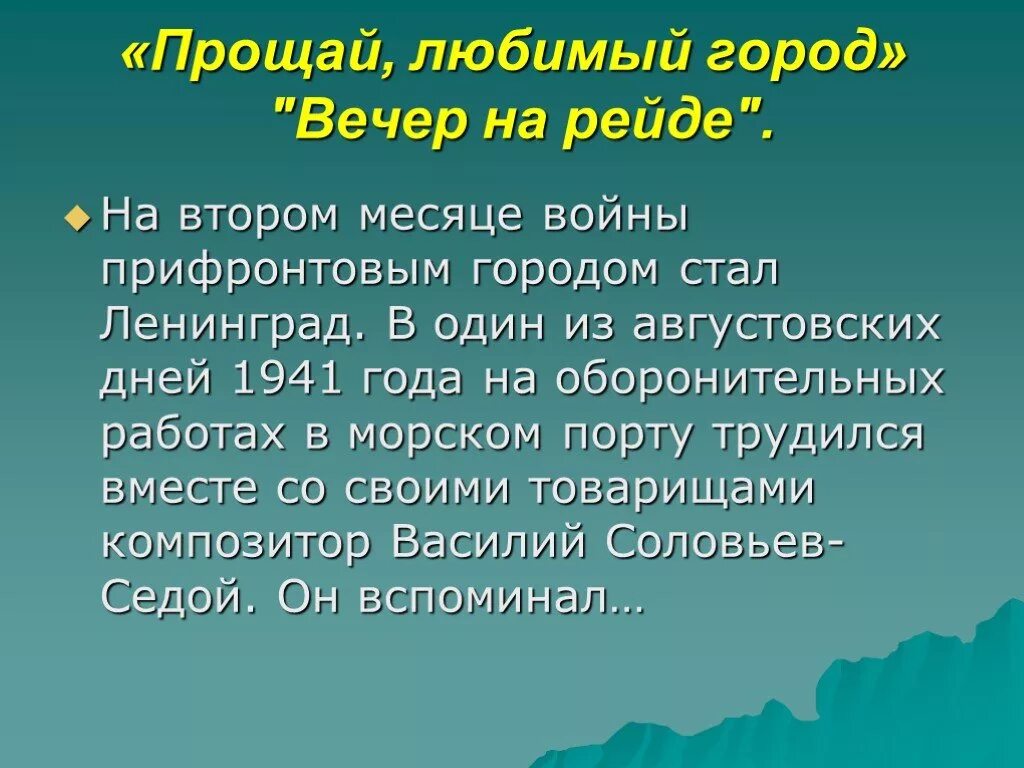 «Прощай, любимый город»
"Вечер на рейде".

На втором месяце войны прифронтовым городом стал Ленинград. В один из августовских дней 1941 года на оборонительных работах в морском порту трудился вместе со своими товарищами композитор Василий Соловьев-Седой. Он вспоминал…